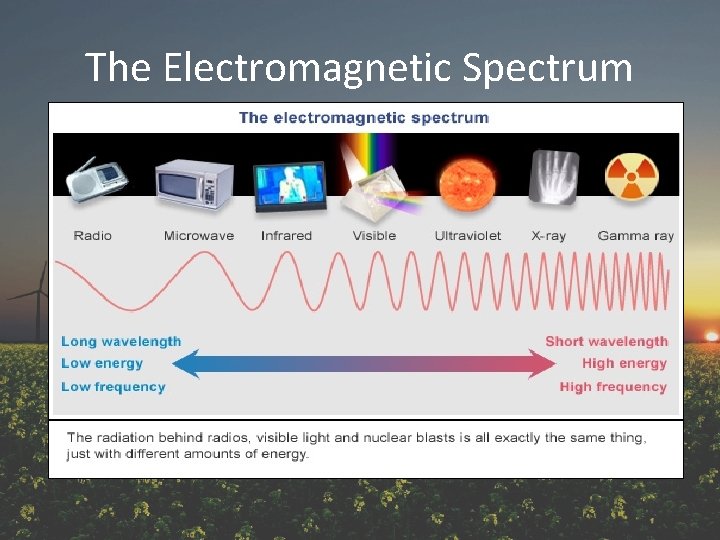 The Electromagnetic Spectrum

The electromagnetic spectrum

Radio Microwave Infrared Visible Ultraviolet X-ray Gamma ray

Long wavelength
Low energy
Low frequency

Short wavelength
High energy
High frequency

The radiation behind radios, visible light and nuclear blasts is all exactly the same thing, just with different amounts of energy.